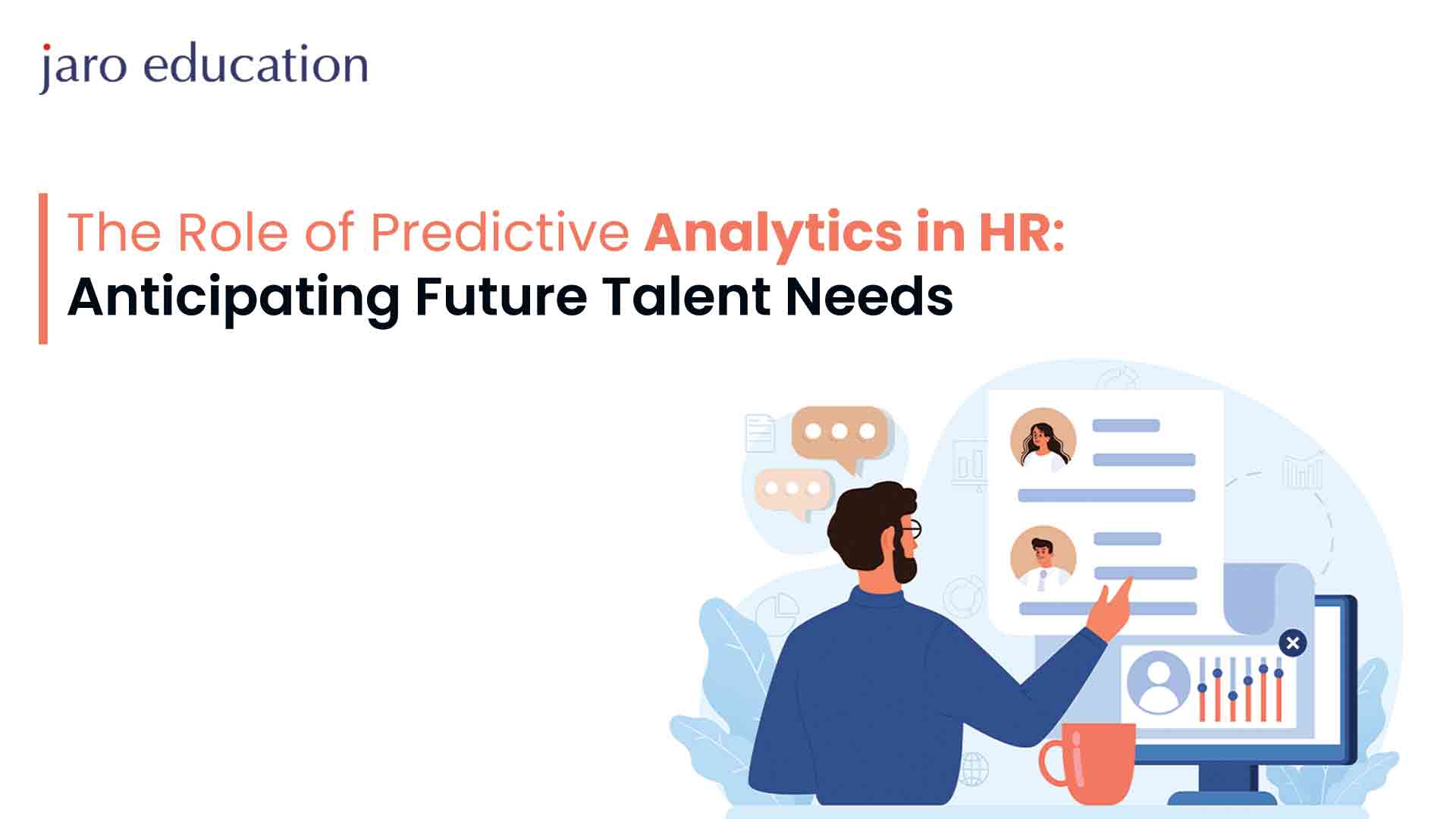 jaro education

The Role of Predictive Analytics in HR:
Anticipating Future Talent Needs